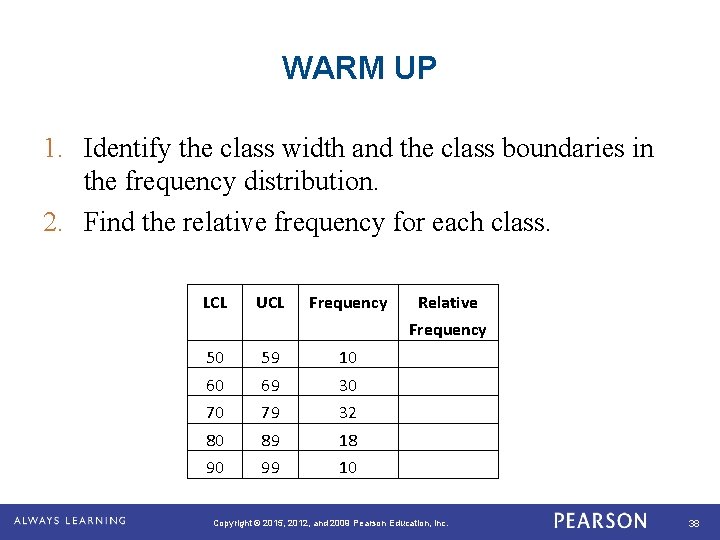 WARM UP

1. Identify the class width and the class boundaries in the frequency distribution.
2. Find the relative frequency for each class.

| LCL | UCL | Frequency | Relative Frequency |
|---|---|---|---|
| 50 | 59 | 10 | |
| 60 | 69 | 30 | |
| 70 | 79 | 32 | |
| 80 | 89 | 18 | |
| 90 | 99 | 10 | |

ALWAYS LEARNING Copyright © 2015, 2012, and 2009 Pearson Education, Inc. PEARSON 38